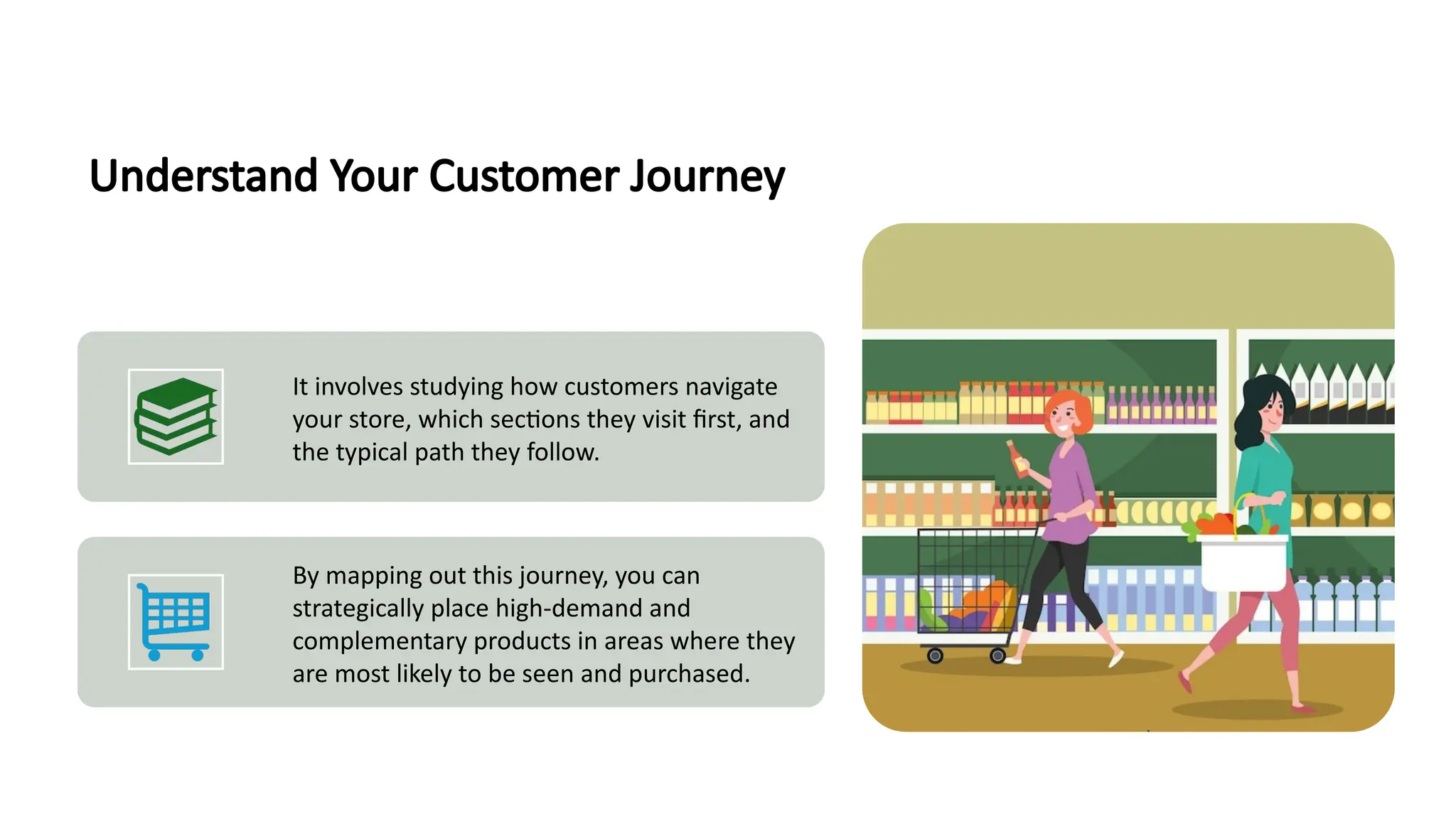 Understand Your Customer Journey

It involves studying how customers navigate your store, which sections they visit first, and the typical path they follow.

By mapping out this journey, you can strategically place high-demand and complementary products in areas where they are most likely to be seen and purchased.